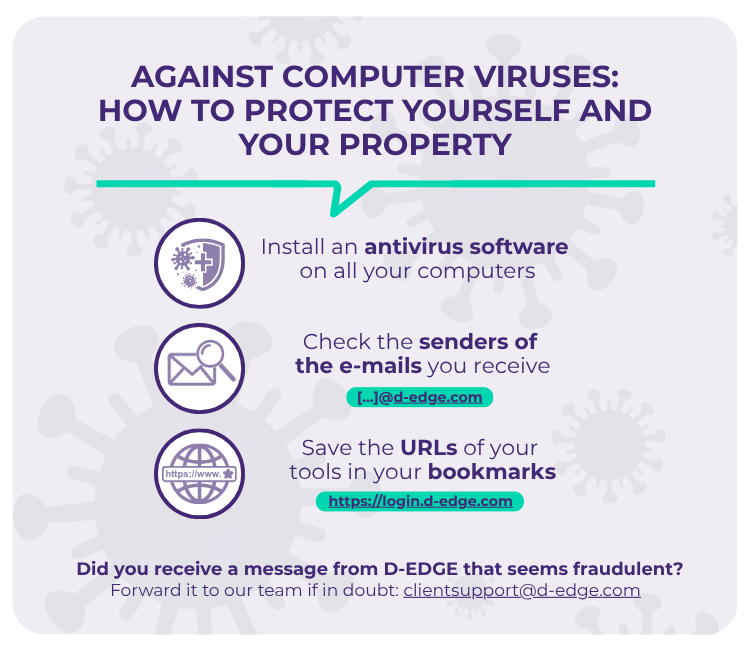 AGAINST COMPUTER VIRUSES: HOW TO PROTECT YOURSELF AND YOUR PROPERTY

Install an antivirus software on all your computers

Check the senders of the e-mails you receive

[...]@d-edge.com

https://www.

Save the URLs of your tools in your bookmarks

https://login.d-edge.com

Did you receive a message from D-EDGE that seems fraudulent?
Forward it to our team if in doubt: clientsupport@d-edge.com